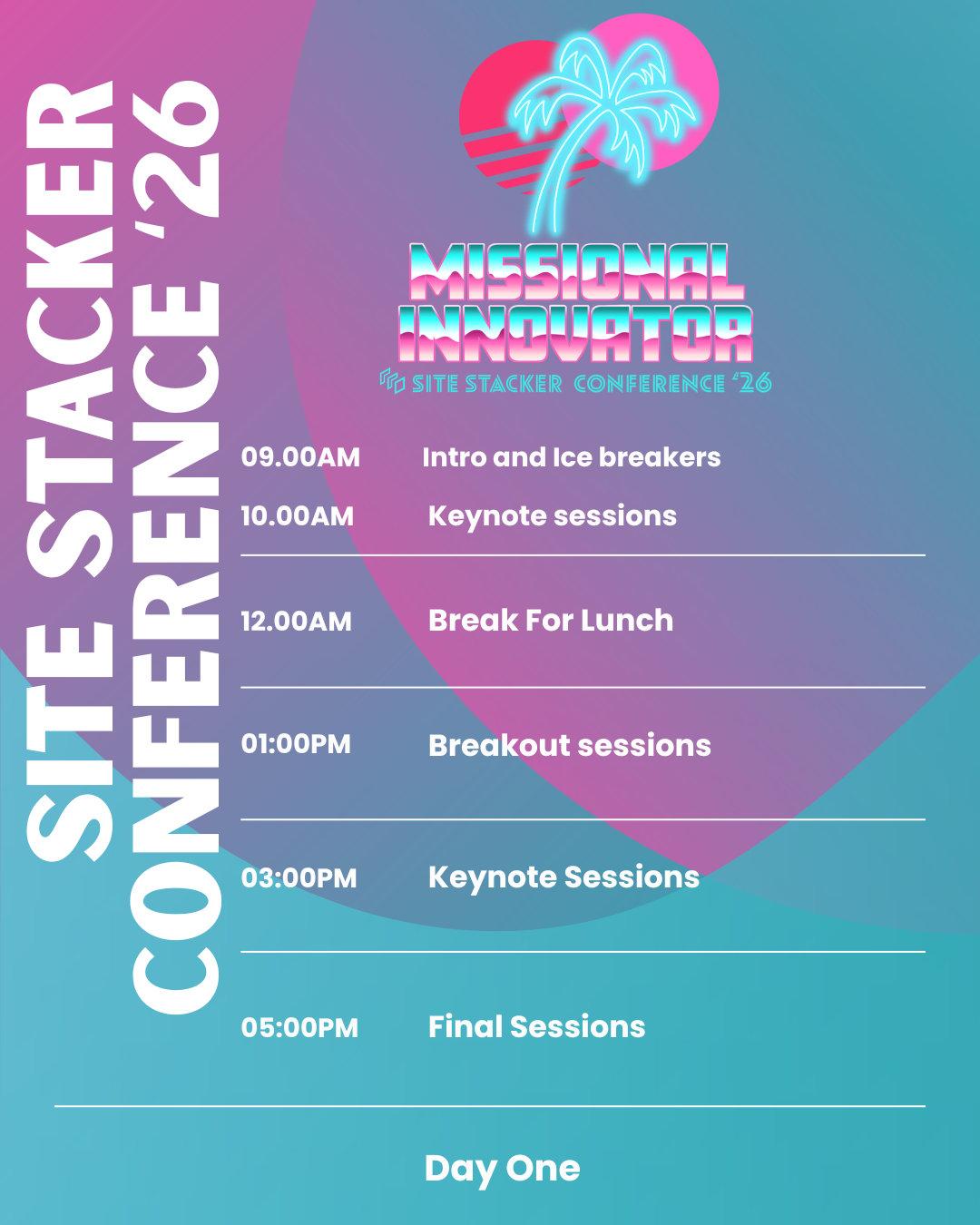 SITE STACKER CONFERENCE '26

MISSIONAL INNOVATOR

SITE STACKER CONFERENCE '26

| | |
|---|---|
| 09.00AM | Intro and Ice breakers |
| 10.00AM | Keynote sessions |
| 12.00AM | Break For Lunch |
| 01:00PM | Breakout sessions |
| 03:00PM | Keynote Sessions |
| 05:00PM | Final Sessions |

Day One